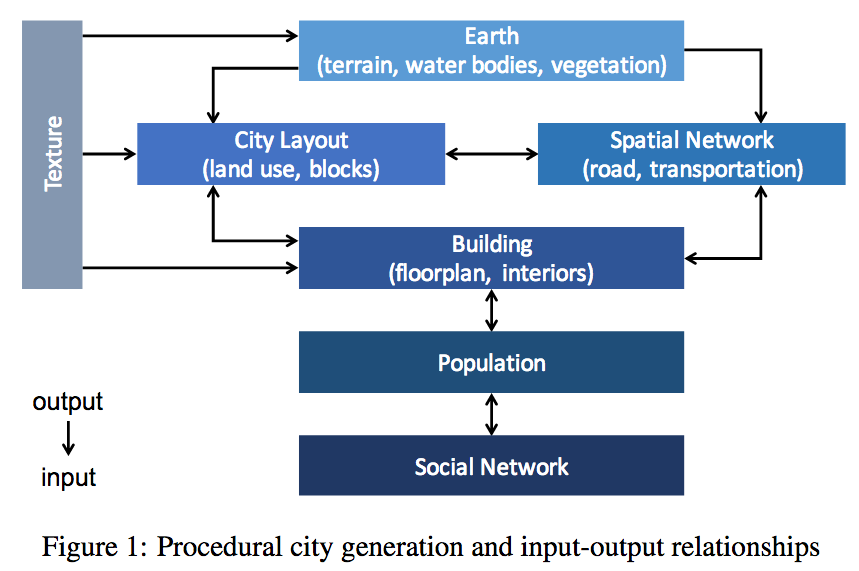 Texture

Earth
(terrain, water bodies, vegetation)

City Layout
(land use, blocks)

Spatial Network
(road, transportation)

Building
(floorplan, interiors)

Population

Social Network

output
input

Figure 1: Procedural city generation and input-output relationships